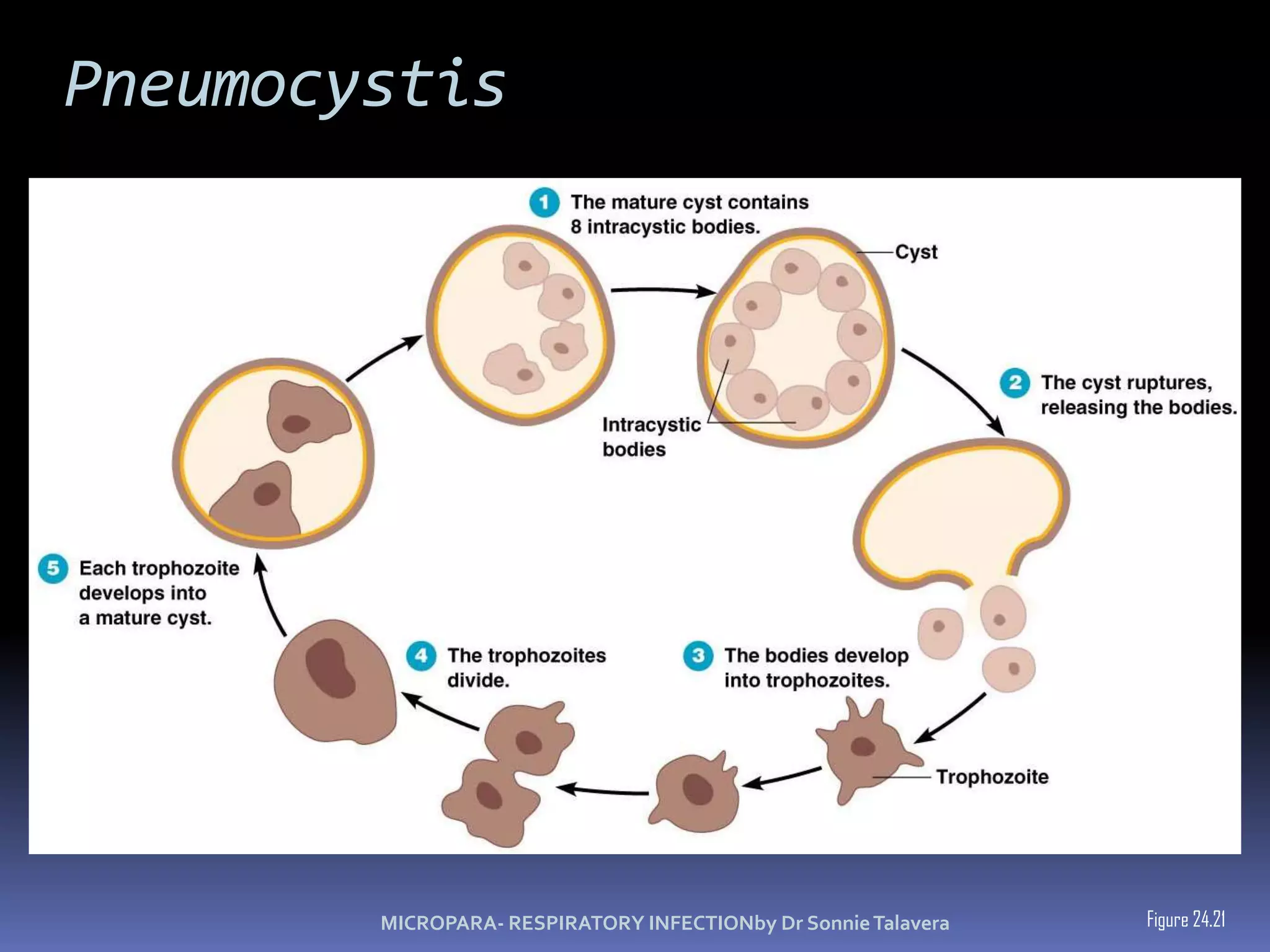 Pneumocystis

1 The mature cyst contains 8 intracystic bodies.

Cyst

Intracystic bodies

2 The cyst ruptures, releasing the bodies.

3 The bodies develop into trophozoites.

Trophozoite

4 The trophozoites divide.

5 Each trophozoite develops into a mature cyst.

MICROPARA- RESPIRATORY INFECTIONby Dr Sonnie Talavera

Figure 24.21